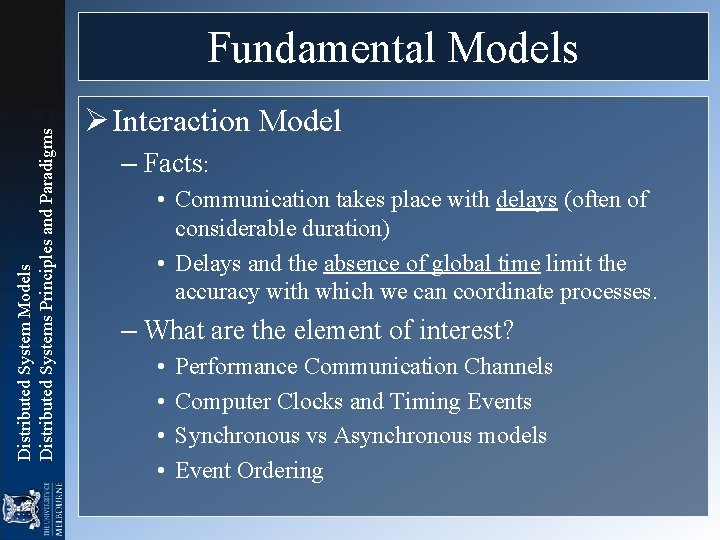 Distributed System Models
Distributed Systems Principles and Paradigms

THE UNIVERSITY OF MELBOURNE

Fundamental Models

➢ Interaction Model

– Facts:

• Communication takes place with delays (often of considerable duration)

• Delays and the absence of global time limit the accuracy with which we can coordinate processes.

– What are the element of interest?

• Performance Communication Channels

• Computer Clocks and Timing Events

• Synchronous vs Asynchronous models

• Event Ordering